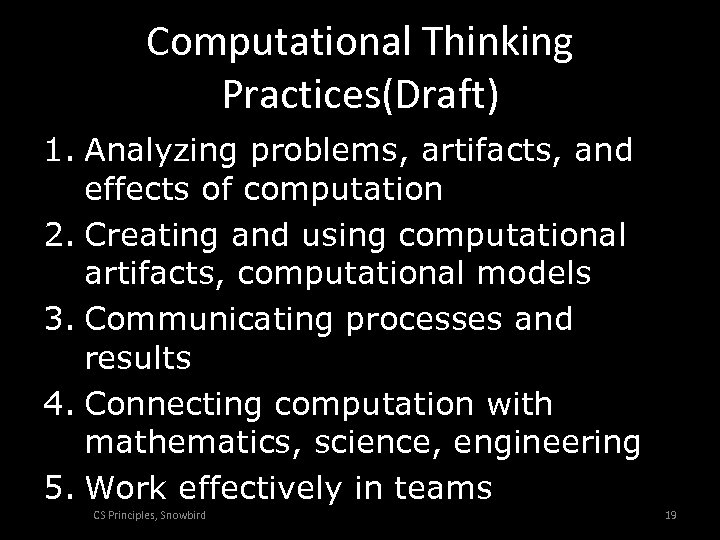 Computational Thinking Practices(Draft)

1. Analyzing problems, artifacts, and effects of computation
2. Creating and using computational artifacts, computational models
3. Communicating processes and results
4. Connecting computation with mathematics, science, engineering
5. Work effectively in teams

CS Principles, Snowbird

19